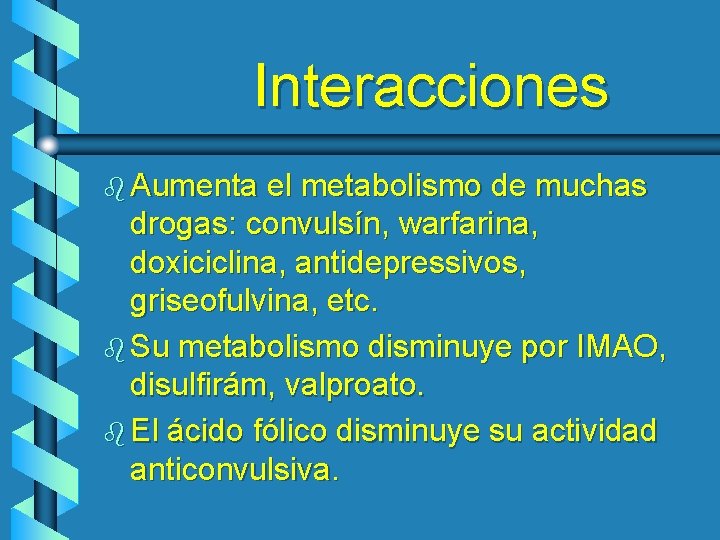 Interacciones

Aumenta el metabolismo de muchas drogas: convulsín, warfarina, doxiciclina, antidepressivos, griseofulvina, etc.

Su metabolismo disminuye por IMAO, disulfirám, valproato.

El ácido fólico disminuye su actividad anticonvulsiva.